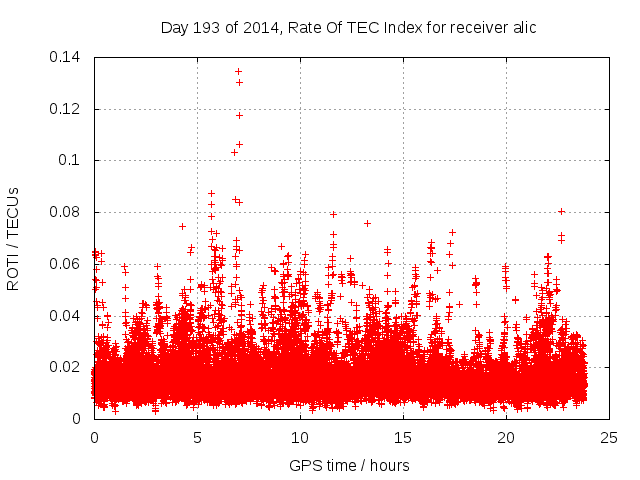 Day 193 of 2014, Rate Of TEC Index for receiver alic

ROTI / TECUs

0.14
0.12
0.1
0.08
0.06
0.04
0.02
0

0
5
10
15
20
25

GPS time / hours